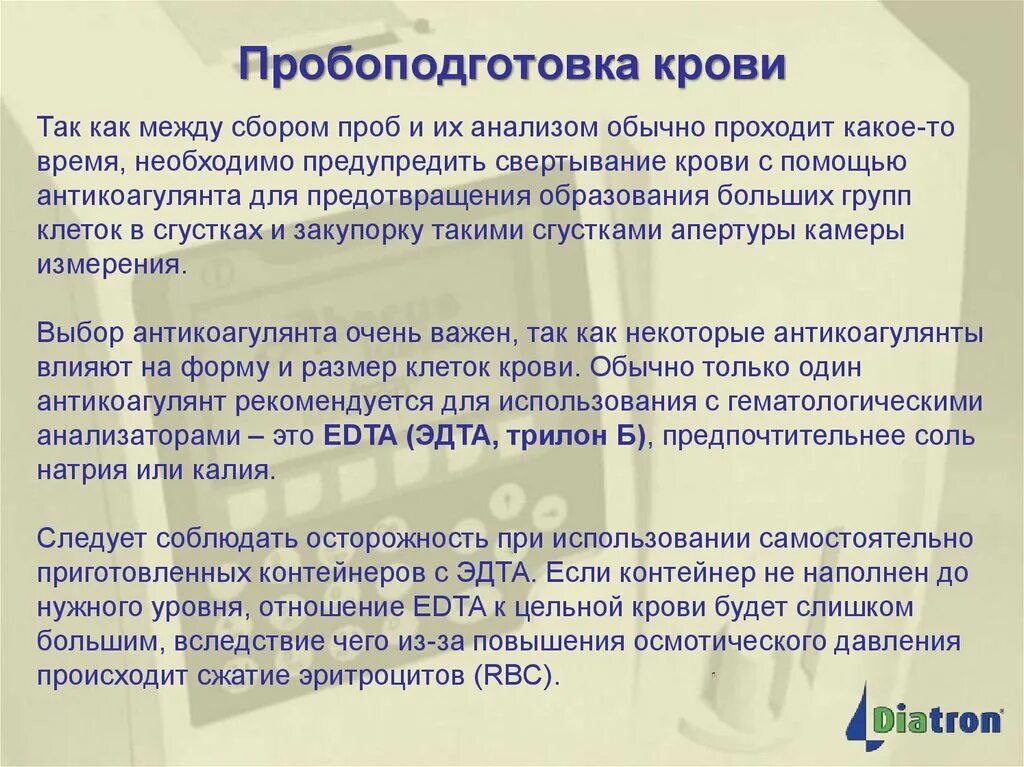 Пробоподготовка крови

Так как между сбором проб и их анализом обычно проходит какое-то время, необходимо предупредить свертывание крови с помощью антикоагулянта для предотвращения образования больших групп клеток в сгустках и закупорку такими сгустками апертуры камеры измерения.

Выбор антикоагулянта очень важен, так как некоторые антикоагулянты влияют на форму и размер клеток крови. Обычно только один антикоагулянт рекомендуется для использования с гематологическими анализаторами – это EDTA (ЭДТА, трилон Б), предпочтительнее соль натрия или калия.

Следует соблюдать осторожность при использовании самостоятельно приготовленных контейнеров с ЭДТА. Если контейнер не наполнен до нужного уровня, отношение EDTA к цельной крови будет слишком большим, вследствие чего из-за повышения осмотического давления происходит сжатие эритроцитов (RBC).

Diatron